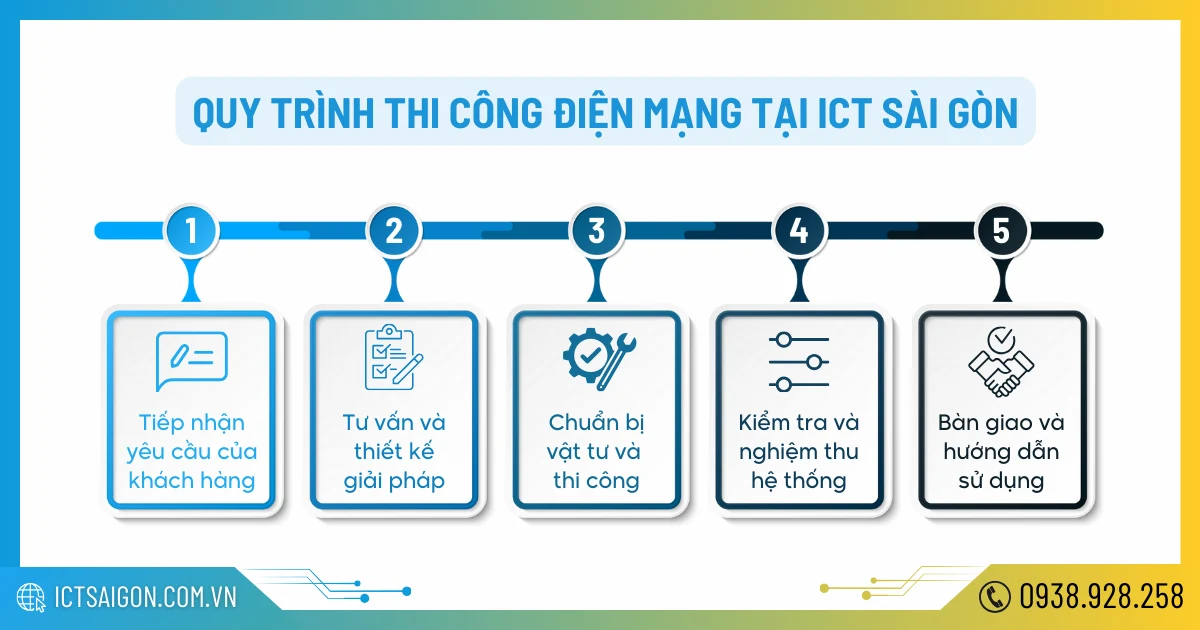 QUY TRÌNH THI CÔNG ĐIỆN MẠNG TẠI ICT SÀI GÒN

1
Tiếp nhận yêu cầu của khách hàng

2
Tư vấn và thiết kế giải pháp

3
Chuẩn bị vật tư và thi công

4
Kiểm tra và nghiệm thu hệ thống

5
Bàn giao và hướng dẫn sử dụng

ICTSAIGON.COM.VN

0938.928.258